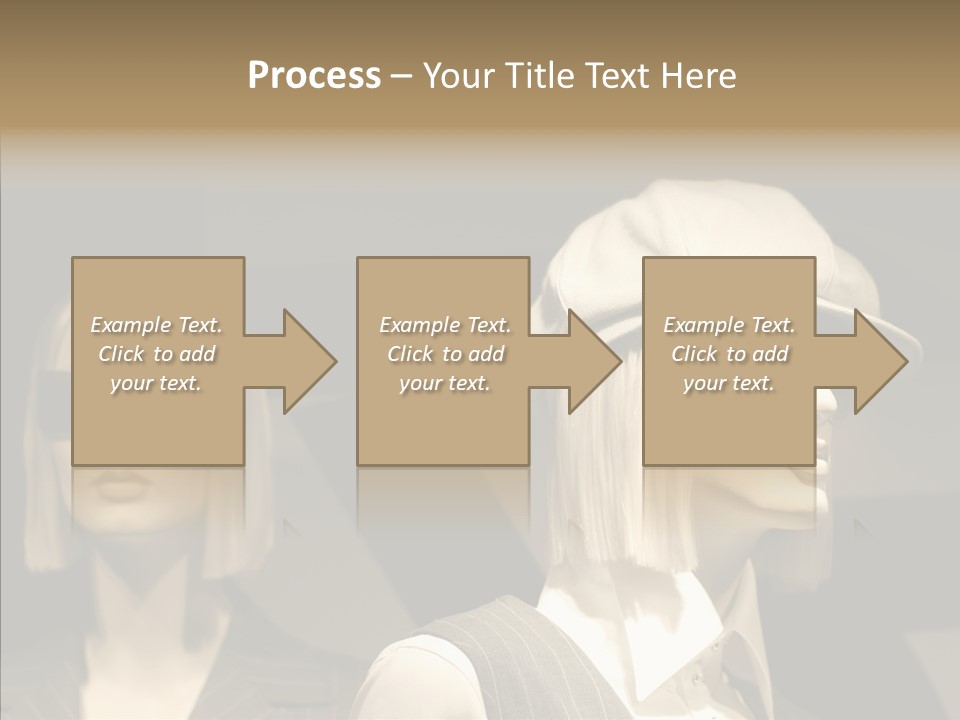 Process – Your Title Text Here

Example Text. Click to add your text.

Example Text. Click to add your text.

Example Text. Click to add your text.